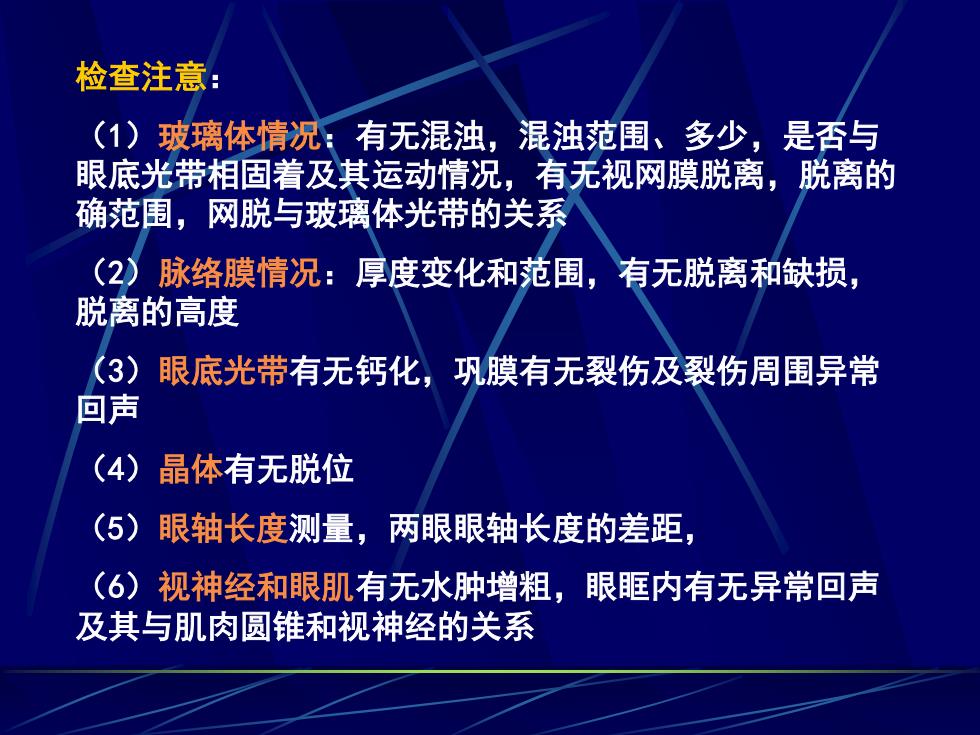 检查注意：

（1）玻璃体情况：有无混浊，混浊范围、多少，是否与眼底光带相固着及其运动情况，有无视网膜脱离，脱离的确范围，网脱与玻璃体光带的关系

（2）脉络膜情况：厚度变化和范围，有无脱离和缺损，脱离的高度

（3）眼底光带有无钙化，巩膜有无裂伤及裂伤周围异常回声

（4）晶体有无脱位

（5）眼轴长度测量，两眼眼轴长度的差距，

（6）视神经和眼肌有无水肿增粗，眼眶内有无异常回声及其与肌肉圆锥和视神经的关系